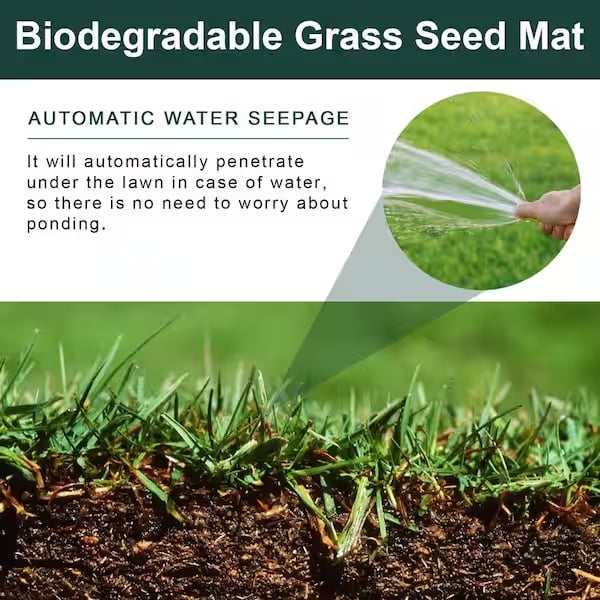 Biodegradable Grass Seed Mat

AUTOMATIC WATER SEEPAGE

It will automatically penetrate under the lawn in case of water, so there is no need to worry about ponding.